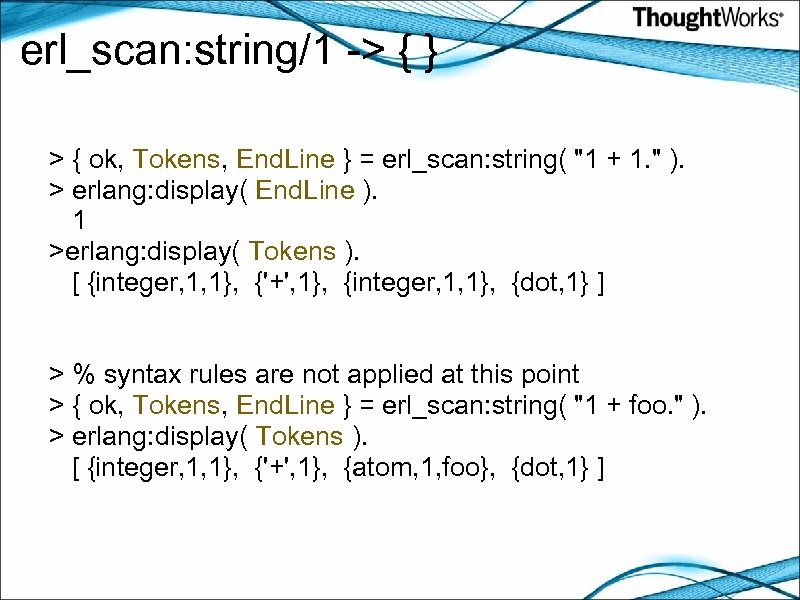 ThoughtWorks®

erl_scan:string/1 -> { }

> { ok, Tokens, EndLine } = erl_scan:string( "1 + 1." ).
> erlang:display( EndLine ).
1
>erlang:display( Tokens ).
[ {integer,1,1}, {'+',1}, {integer,1,1}, {dot,1} ]

> % syntax rules are not applied at this point
> { ok, Tokens, EndLine } = erl_scan:string( "1 + foo." ).
> erlang:display( Tokens ).
[ {integer,1,1}, {'+',1}, {atom,1,foo}, {dot,1} ]